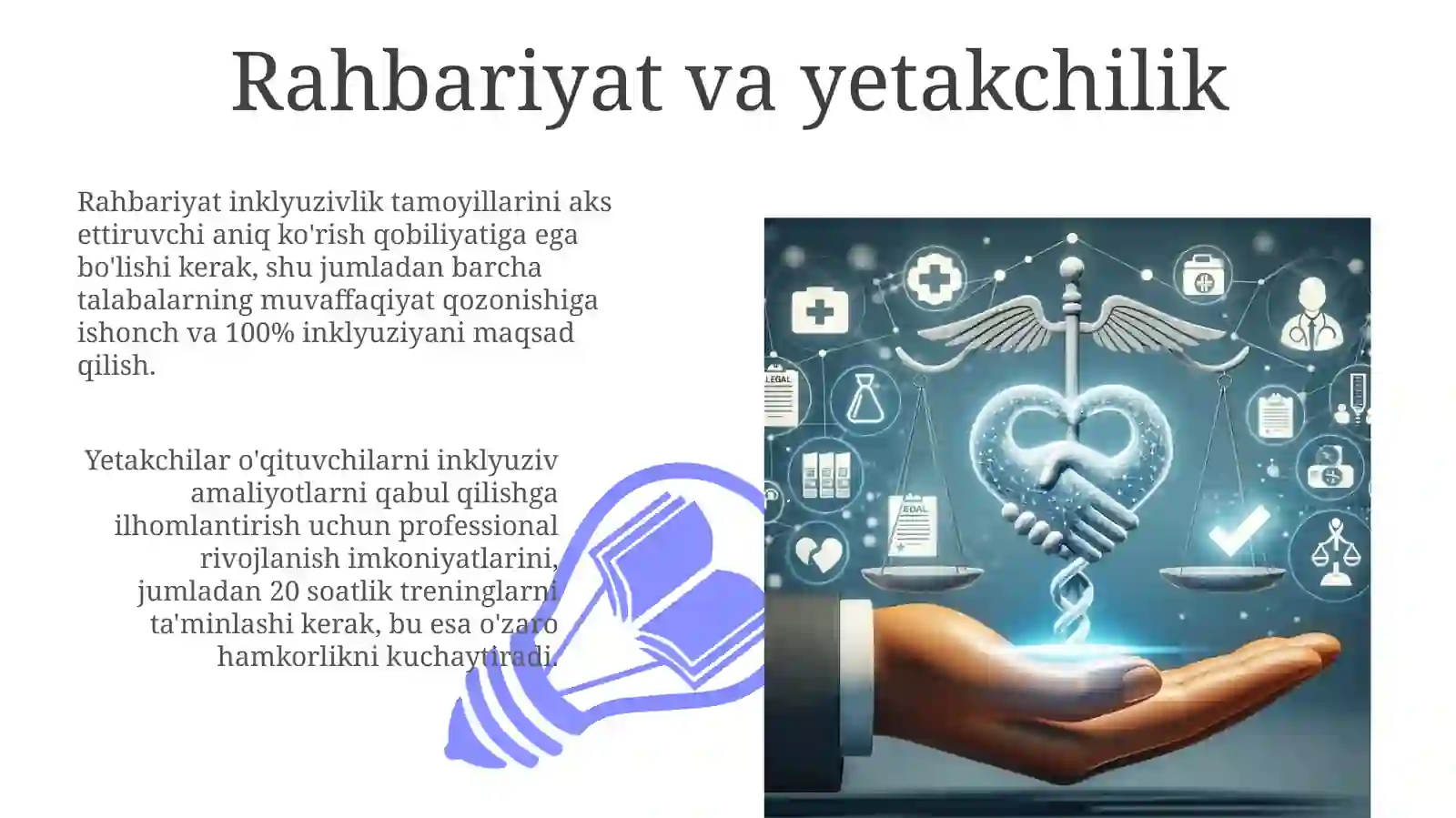 Rahbariyat va yetakchilik

Rahbariyat inklyuzivlik tamoyillarini aks ettiruvchi aniq ko'rish qobiliyatiga ega bo'lishi kerak, shu jumladan barcha talabalarning muvaffaqiyat qozonishiga ishonch va 100% inklyuziyani maqsad qilish.

Yetakchilar o'qituvchilarni inklyuziv amaliyotlarni qabul qilishga ilhomlantirish uchun professional rivojlanish imkoniyatlarini, jumladan 20 soatlik treninglarni ta'minlashi kerak, bu esa o'zaro hamkorlikni kuchaytiradi.

LEGAL

LEGAL